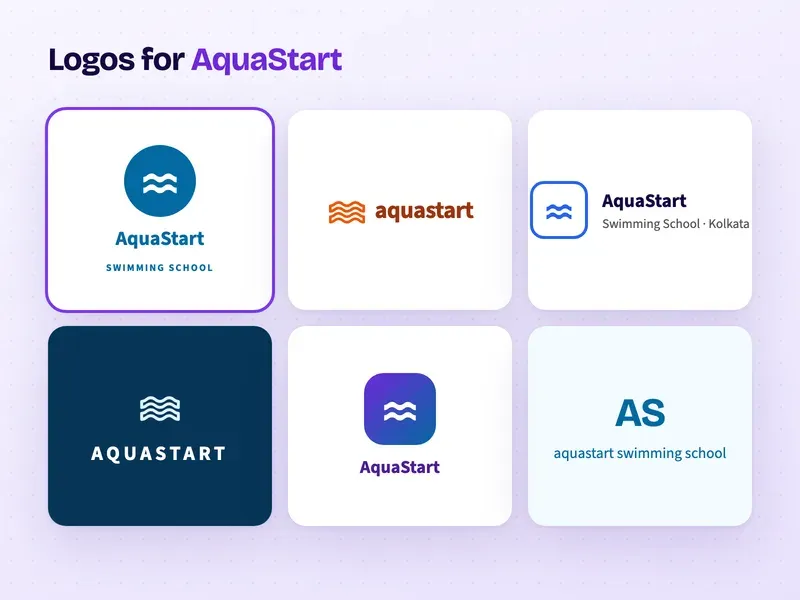 Logos for AquaStart

AquaStart
SWIMMING SCHOOL

aquastart

AquaStart
Swimming School · Kolkata

AQUASTART

AquaStart

AS
aquastart swimming school